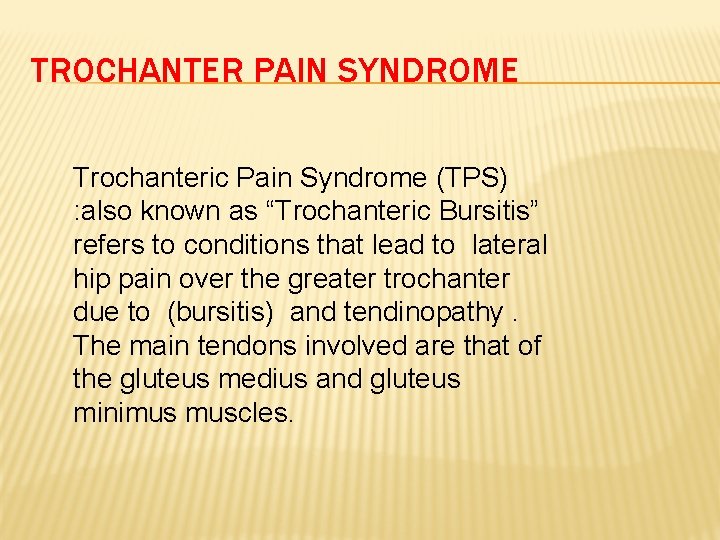 TROCHANTER PAIN SYNDROME

Trochanteric Pain Syndrome (TPS) :also known as “Trochanteric Bursitis” refers to conditions that lead to lateral hip pain over the greater trochanter due to (bursitis) and tendinopathy . The main tendons involved are that of the gluteus medius and gluteus minimus muscles.